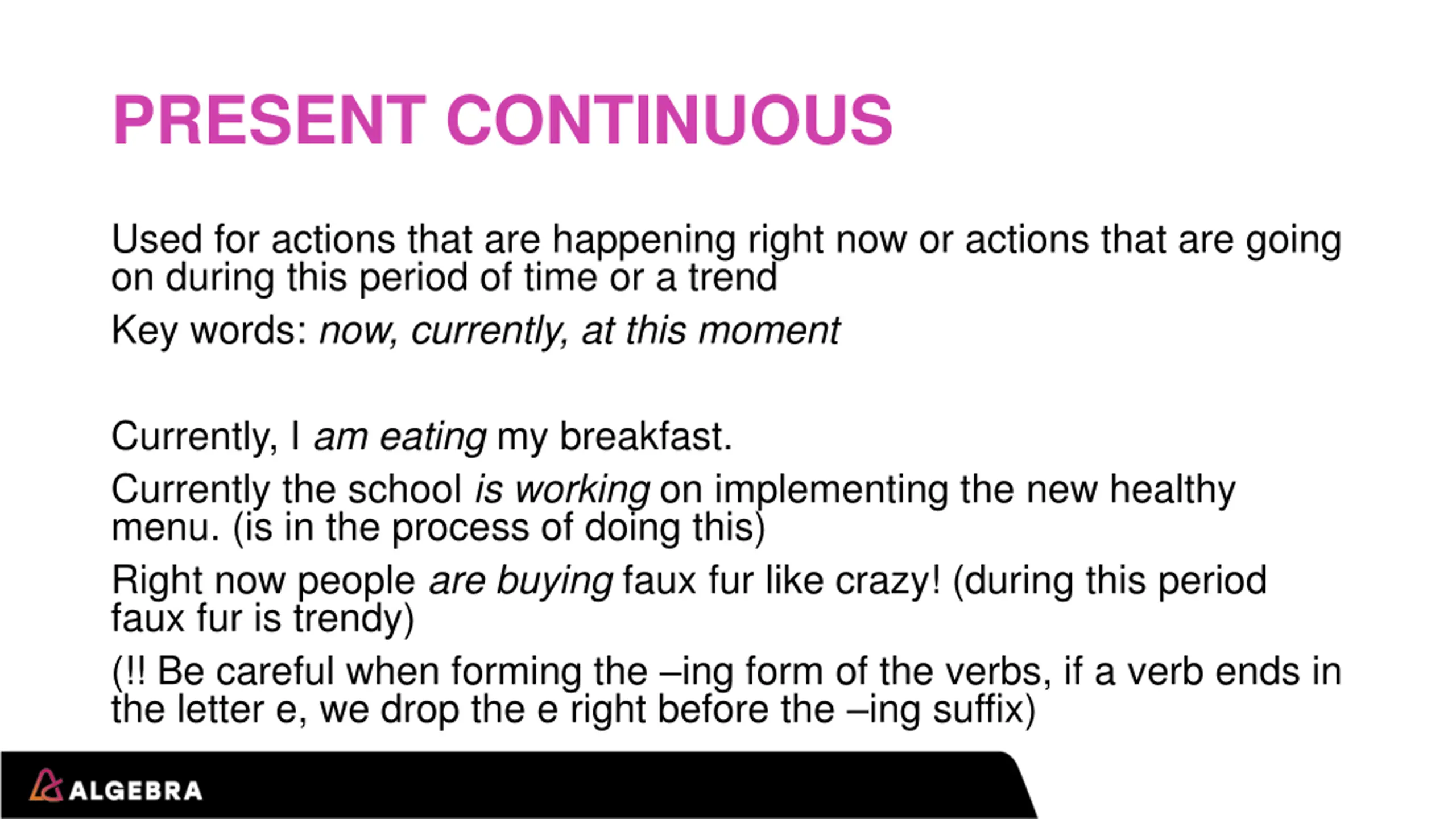 PRESENT CONTINUOUS

Used for actions that are happening right now or actions that are going on during this period of time or a trend

Key words: now, currently, at this moment

Currently, I am eating my breakfast.

Currently the school is working on implementing the new healthy menu. (is in the process of doing this)

Right now people are buying faux fur like crazy! (during this period faux fur is trendy)

(!! Be careful when forming the –ing form of the verbs, if a verb ends in the letter e, we drop the e right before the –ing suffix)

ALGEBRA